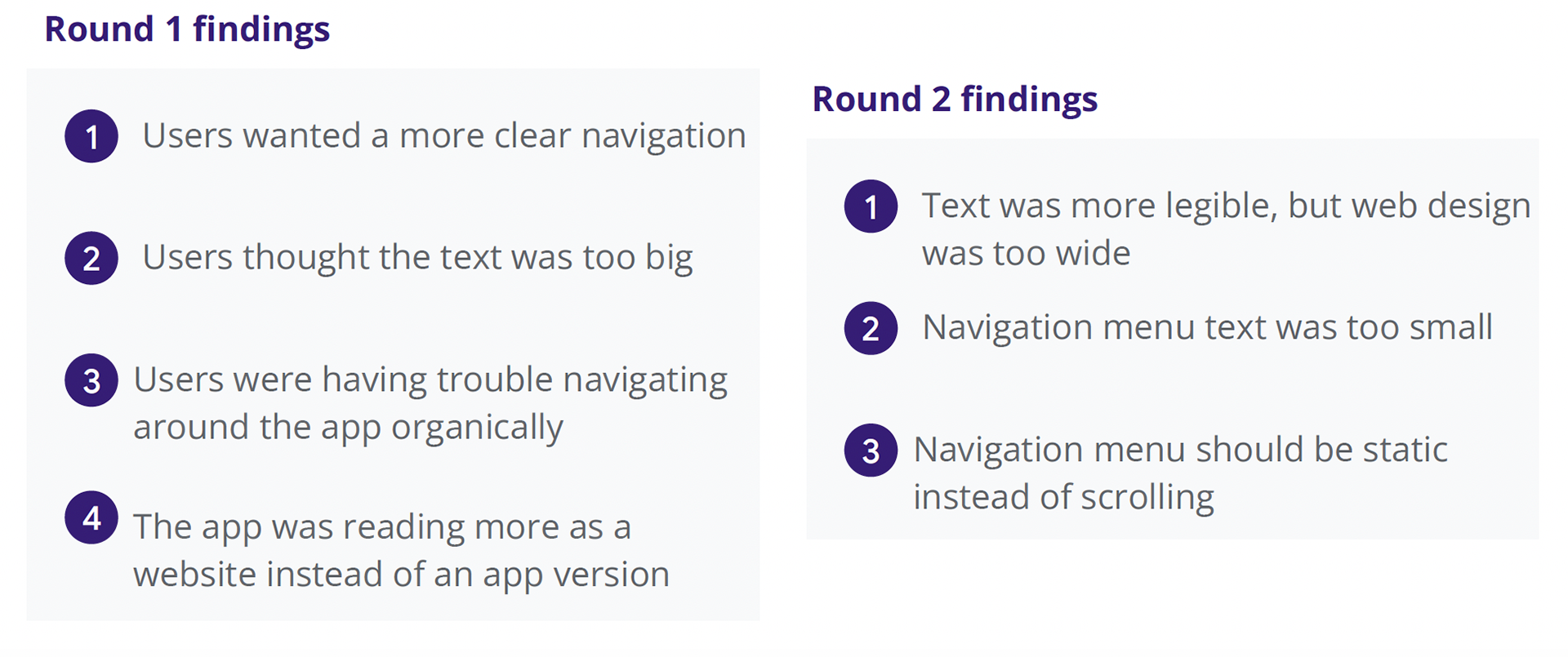 Round 1 findings

1 Users wanted a more clear navigation

2 Users thought the text was too big

3 Users were having trouble navigating around the app organically

4 The app was reading more as a website instead of an app version

Round 2 findings

1 Text was more legible, but web design was too wide

2 Navigation menu text was too small

3 Navigation menu should be static instead of scrolling